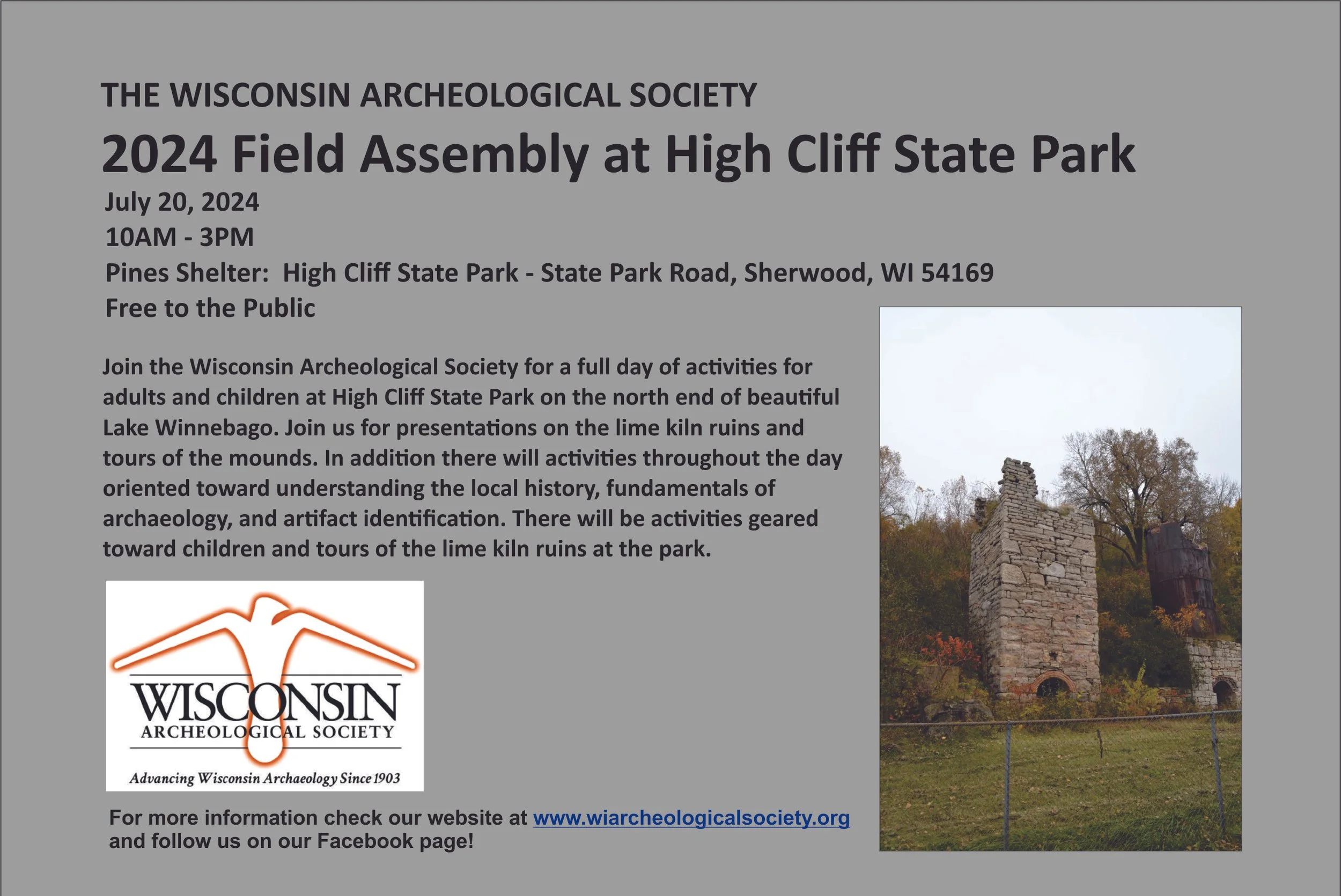 THE WISCONSIN ARCHEOLOGICAL SOCIETY

2024 Field Assembly at High Cliff State Park

July 20, 2024
10AM - 3PM
Pines Shelter: High Cliff State Park - State Park Road, Sherwood, WI 54169
Free to the Public

Join the Wisconsin Archeological Society for a full day of activities for adults and children at High Cliff State Park on the north end of beautiful Lake Winnebago. Join us for presentations on the lime kiln ruins and tours of the mounds. In addition there will activities throughout the day oriented toward understanding the local history, fundamentals of archaeology, and artifact identification. There will be activities geared toward children and tours of the lime kiln ruins at the park.

WISCONSIN
ARCHEOLOGICAL SOCIETY
Advancing Wisconsin Archaeology Since 1903

For more information check our website at www.wiarcheologicalsociety.org and follow us on our Facebook page!